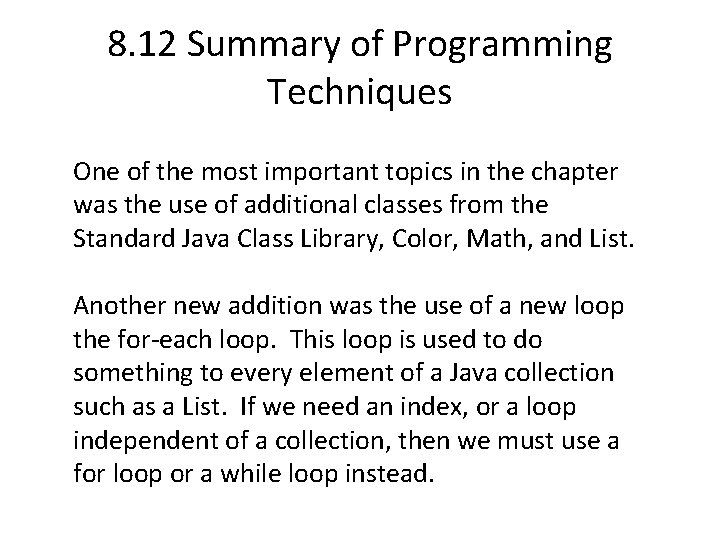 8.12 Summary of Programming Techniques

One of the most important topics in the chapter was the use of additional classes from the Standard Java Class Library, Color, Math, and List.

Another new addition was the use of a new loop the for-each loop. This loop is used to do something to every element of a Java collection such as a List. If we need an index, or a loop independent of a collection, then we must use a for loop or a while loop instead.